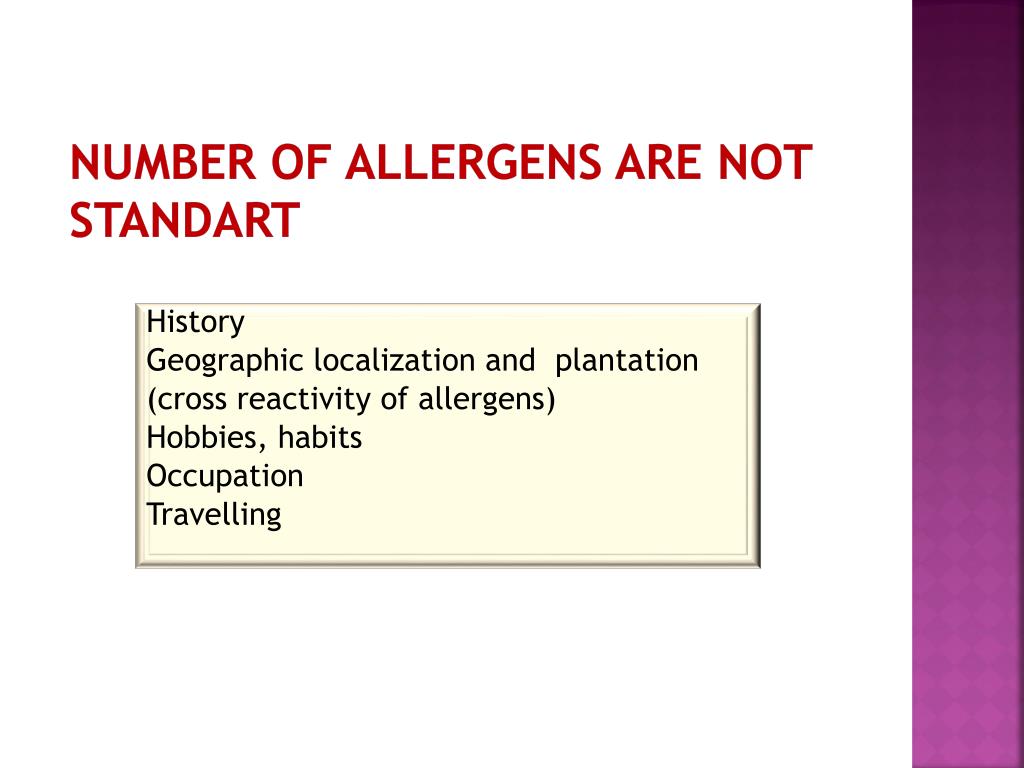 NUMBER OF ALLERGENS ARE NOT STANDART

History
Geographic localization and plantation (cross reactivity of allergens)
Hobbies, habits
Occupation
Travelling